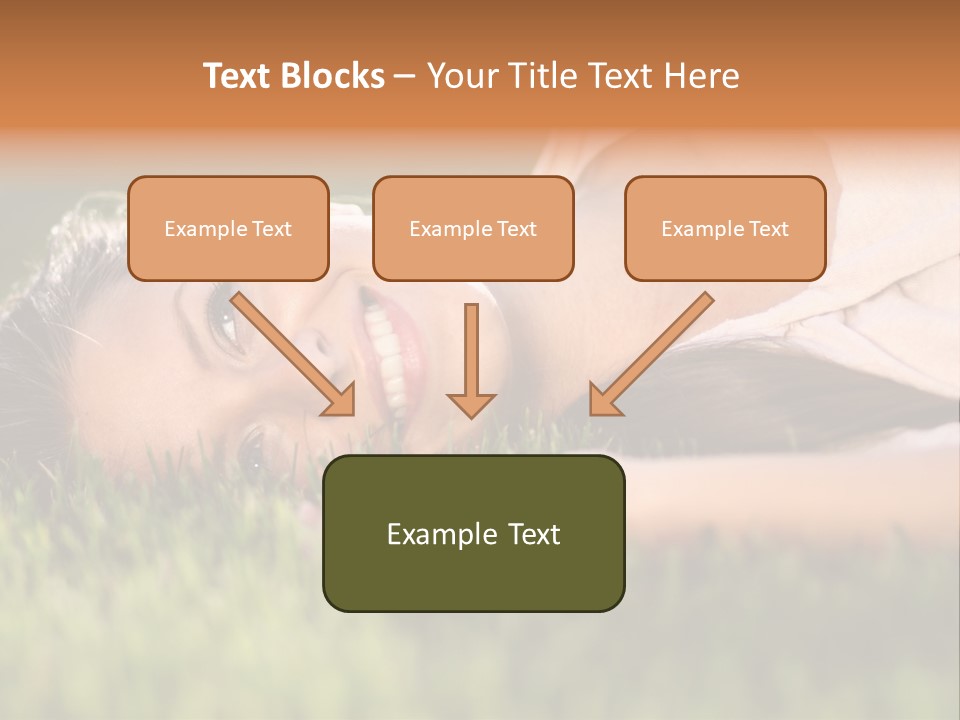 Text Blocks – Your Title Text Here

Example Text

Example Text

Example Text

Example Text